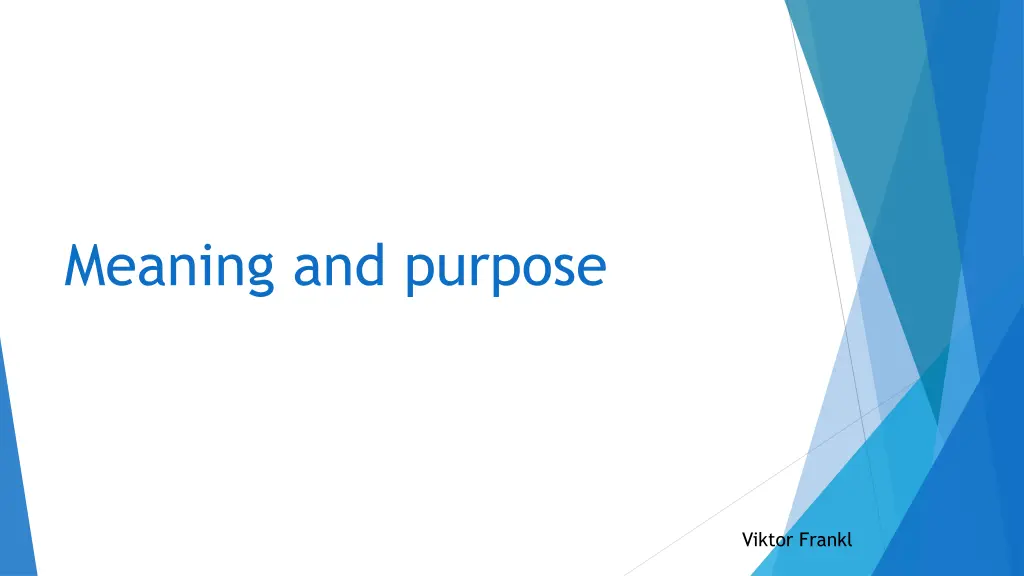 Meaning and purpose

Viktor Frankl